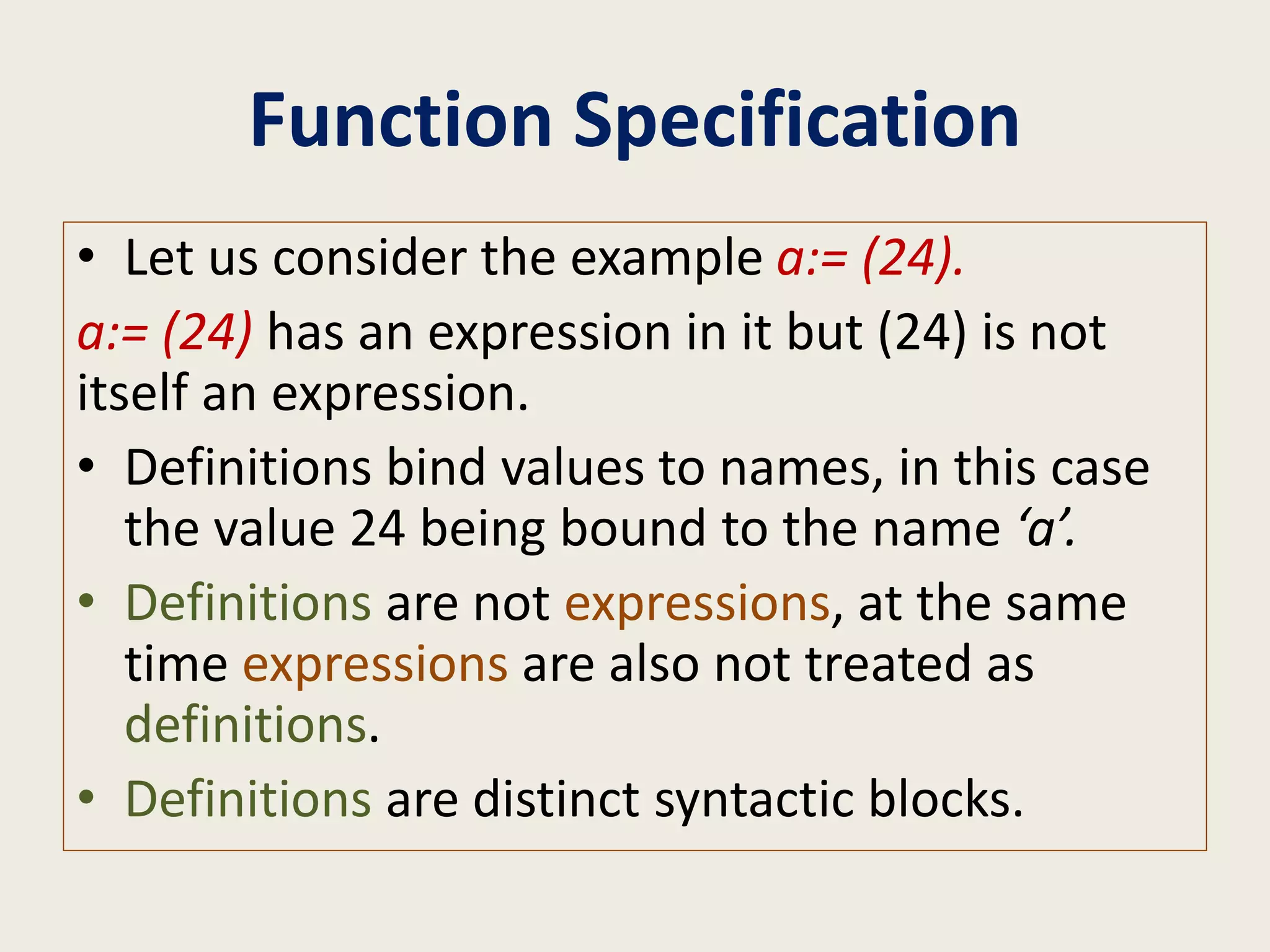 Function Specification

• Let us consider the example a:= (24).

a:= (24) has an expression in it but (24) is not itself an expression.

• Definitions bind values to names, in this case the value 24 being bound to the name ‘a’.

• Definitions are not expressions, at the same time expressions are also not treated as definitions.

• Definitions are distinct syntactic blocks.